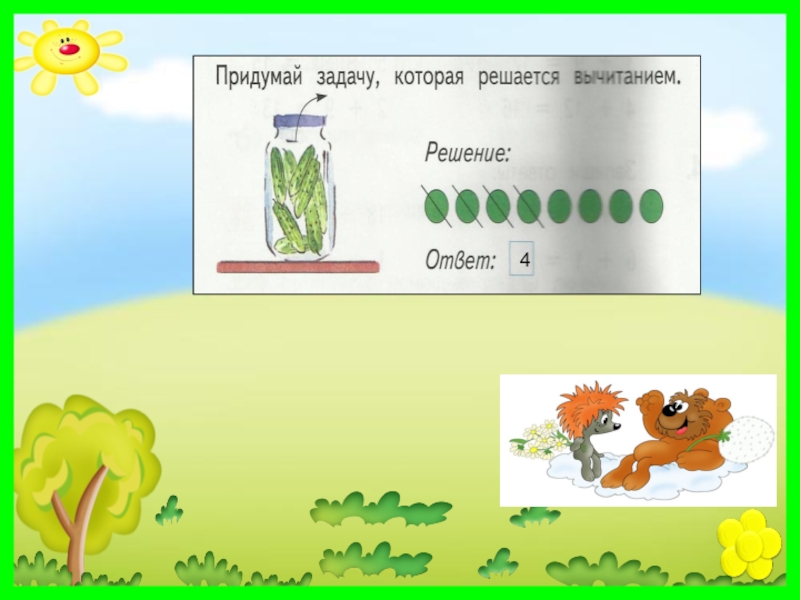 Придумай задачу, которая решается вычитанием.

Решение:

Ответ: 4